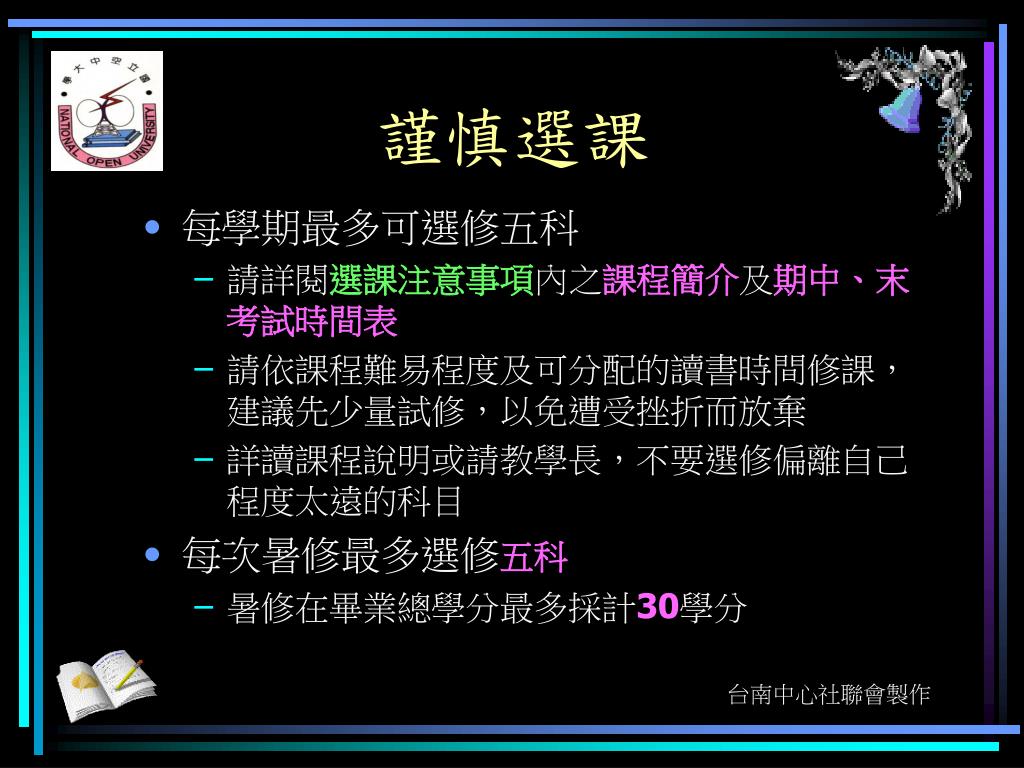 國立空中大學
NATIONAL OPEN UNIVERSITY

謹慎選課

• 每學期最多可選修五科
– 請詳閱選課注意事項內之課程簡介及期中、末考試時間表
– 請依課程難易程度及可分配的讀書時間修課，建議先少量試修，以免遭受挫折而放棄
– 詳讀課程說明或請教學長，不要選修偏離自己程度太遠的科目
• 每次暑修最多選修五科
– 暑修在畢業總學分最多採計30學分

台南中心社聯會製作